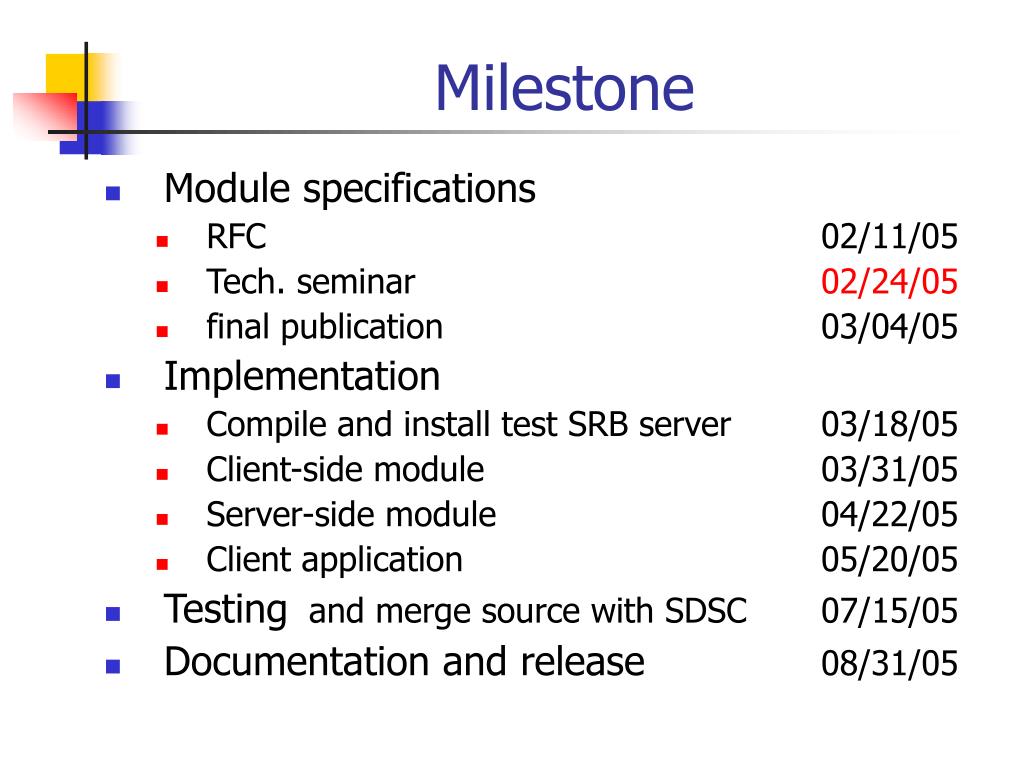 Milestone

Module specifications
RFC 02/11/05
Tech. seminar 02/24/05
final publication 03/04/05

Implementation
Compile and install test SRB server 03/18/05
Client-side module 03/31/05
Server-side module 04/22/05
Client application 05/20/05

Testing and merge source with SDSC 07/15/05

Documentation and release 08/31/05